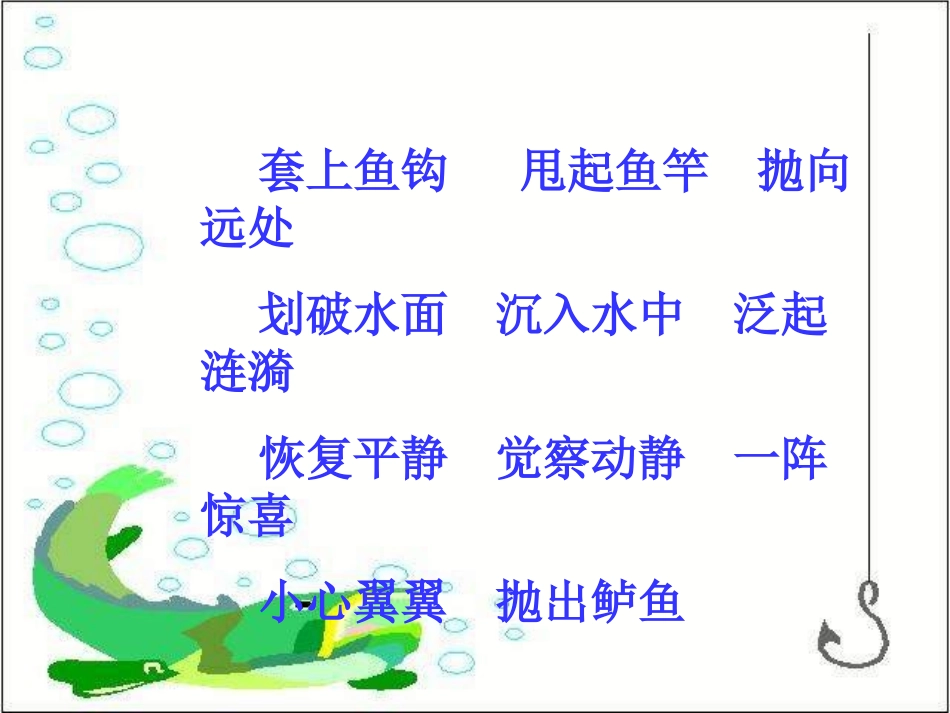 套上鱼钩　甩起鱼竿　抛向远处

划破水面　沉入水中　泛起涟漪

恢复平静　觉察动静　一阵惊喜

小心翼翼　抛出鲈鱼